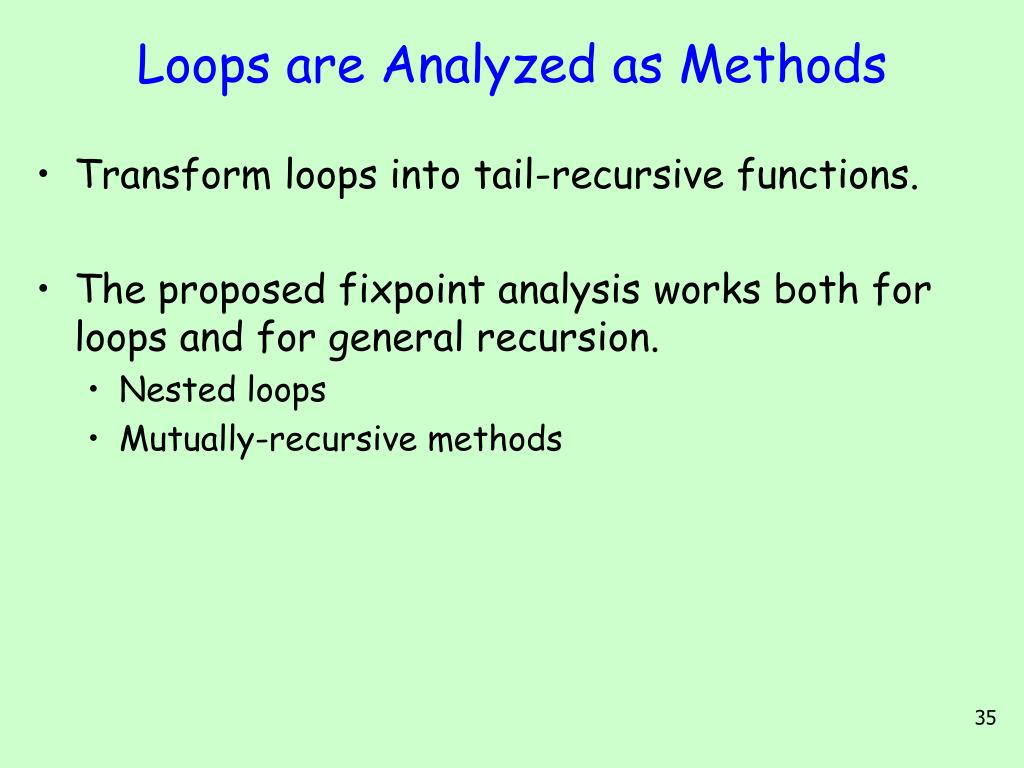 Loops are Analyzed as Methods

• Transform loops into tail-recursive functions.

• The proposed fixpoint analysis works both for loops and for general recursion.
  • Nested loops
  • Mutually-recursive methods

35